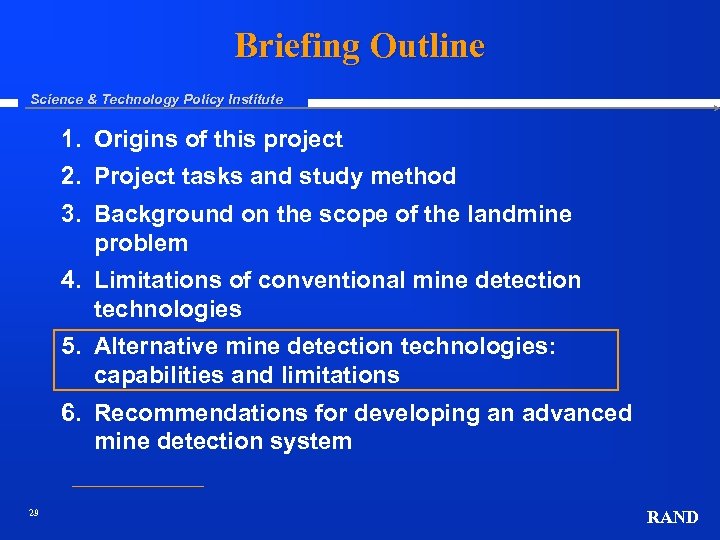 Briefing Outline

Science & Technology Policy Institute

1. Origins of this project
2. Project tasks and study method
3. Background on the scope of the landmine problem
4. Limitations of conventional mine detection technologies
5. Alternative mine detection technologies: capabilities and limitations
6. Recommendations for developing an advanced mine detection system

29

RAND